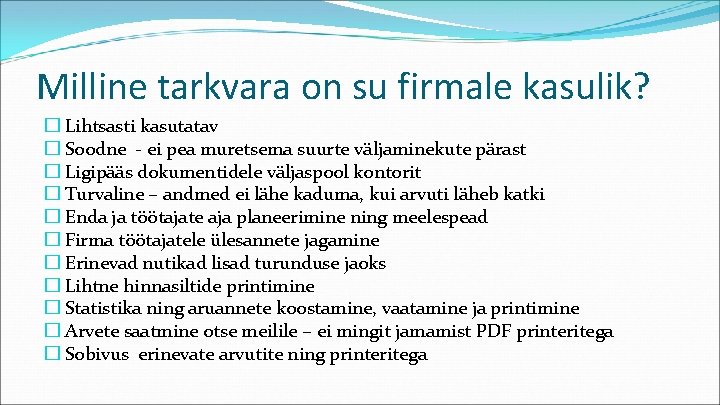 Milline tarkvara on su firmale kasulik?

☐ Lihtsasti kasutatav
☐ Soodne - ei pea muretsema suurte väljaminekute pärast
☐ Ligipääs dokumentidele väljaspool kontorit
☐ Turvaline – andmed ei lähe kaduma, kui arvuti läheb katki
☐ Enda ja töötajate aja planeerimine ning meelespead
☐ Firma töötajatele ülesannete jagamine
☐ Erinevad nutikad lisad turunduse jaoks
☐ Lihtne hinnasiltide printimine
☐ Statistika ning aruannete koostamine, vaatamine ja printimine
☐ Arvete saatmine otse meilile – ei mingit jamamist PDF printeritega
☐ Sobivus erinevate arvutite ning printeritega